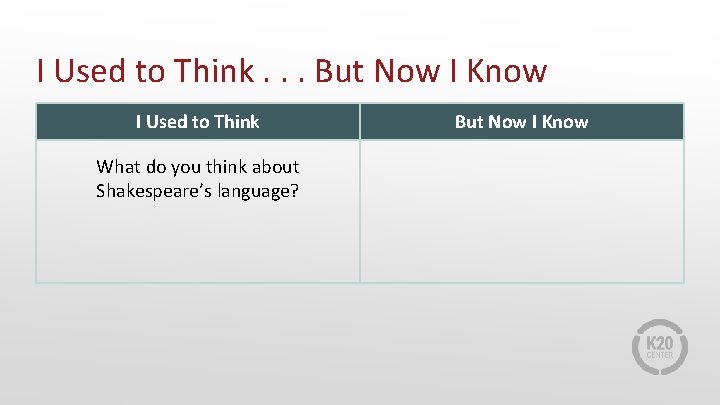 I Used to Think . . . But Now I Know

| I Used to Think | But Now I Know |
|---|---|
| What do you think about Shakespeare's language? | |

K20 CENTER